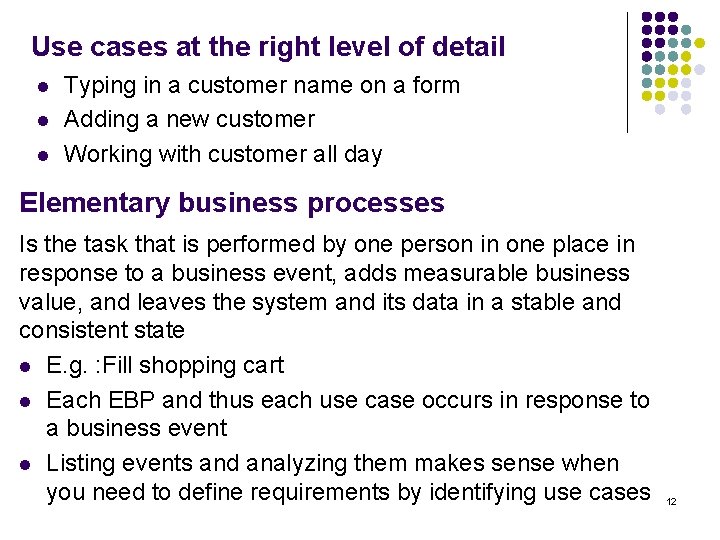 Use cases at the right level of detail

- Typing in a customer name on a form
- Adding a new customer
- Working with customer all day

Elementary business processes

Is the task that is performed by one person in one place in response to a business event, adds measurable business value, and leaves the system and its data in a stable and consistent state

- E.g. :Fill shopping cart
- Each EBP and thus each use case occurs in response to a business event
- Listing events and analyzing them makes sense when you need to define requirements by identifying use cases

12